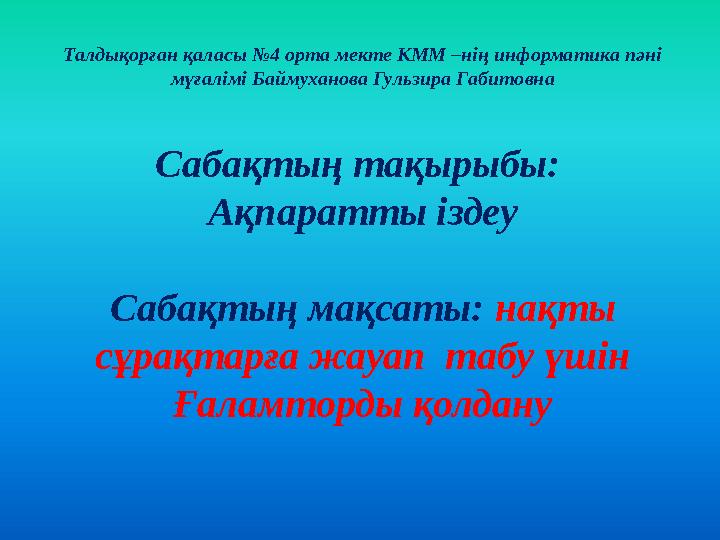 Талдықорған қаласы №4 орта мекте КММ –нің информатика пәні мұғалімі Баймуханова Гульзира Габитовна

Сабақтың тақырыбы: Ақпаратты іздеу

Сабақтың мақсаты: нақты сұрақтарға жауап табу үшін Ғаламторды қолдану